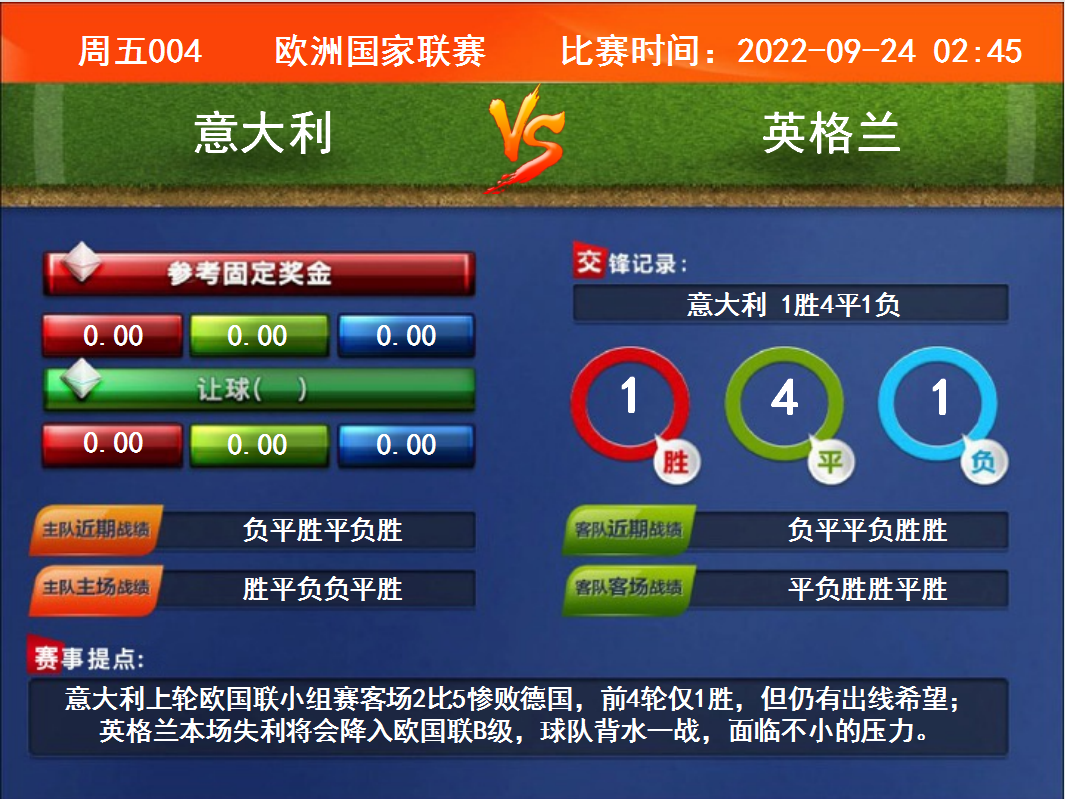 周五004 欧洲国家联赛 比赛时间：2022-09-24 02:45

意大利 VS 英格兰

参考固定奖金

0.00 0.00 0.00

让球( )

0.00 0.00 0.00

交锋记录：

意大利 1胜4平1负

1 胜 4 平 1 负

主队近期战绩 负平胜平负胜

主队主场战绩 胜平负负平胜

客队近期战绩 负平平负胜胜

客队客场战绩 平负胜胜平胜

赛事提点：

意大利上轮欧国联小组赛客场2比5惨败德国，前4轮仅1胜，但仍有出线希望；英格兰本场失利将会降入欧国联B级，球队背水一战，面临不小的压力。